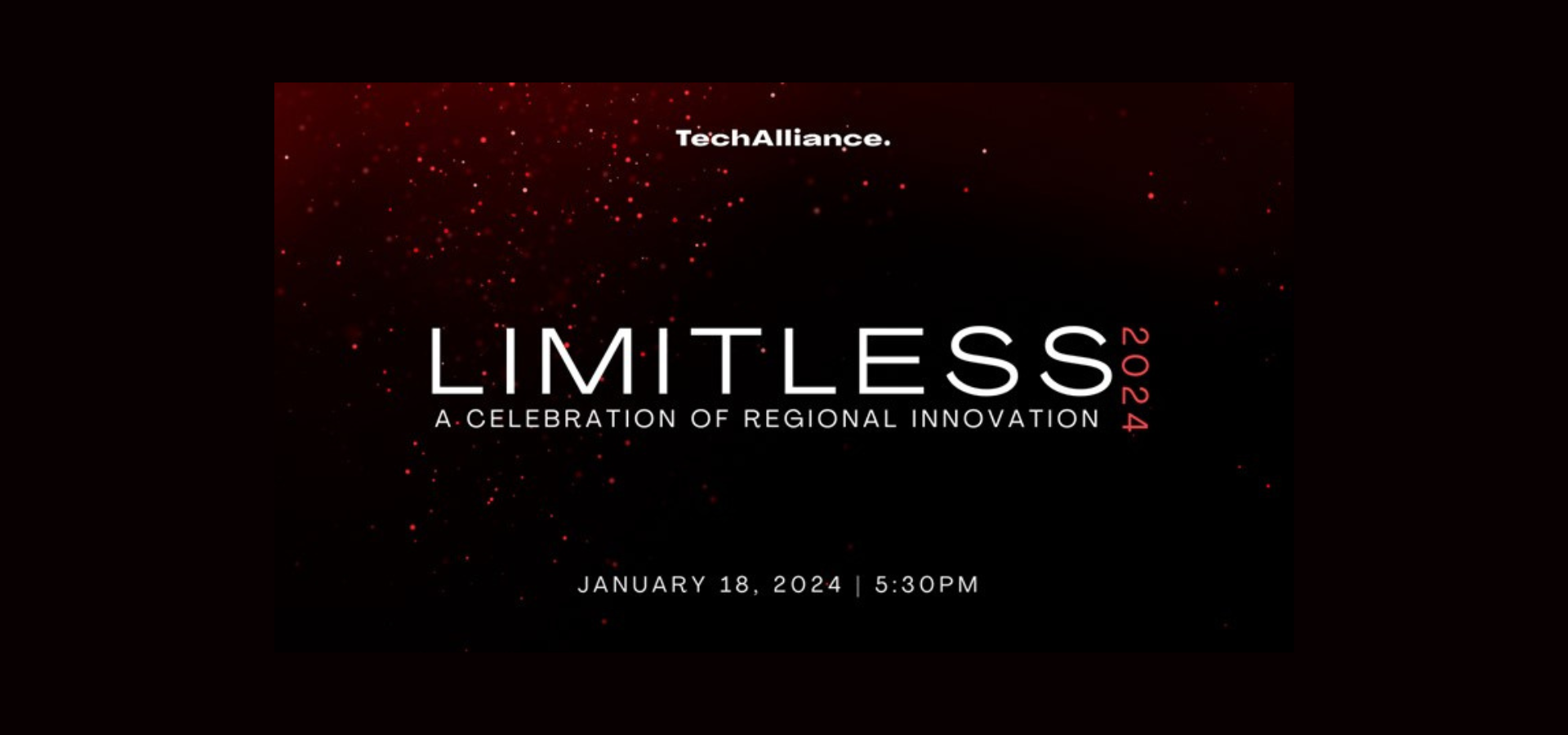 TechAlliance.

LIMITLESS 2024
A CELEBRATION OF REGIONAL INNOVATION

JANUARY 18, 2024 | 5:30PM